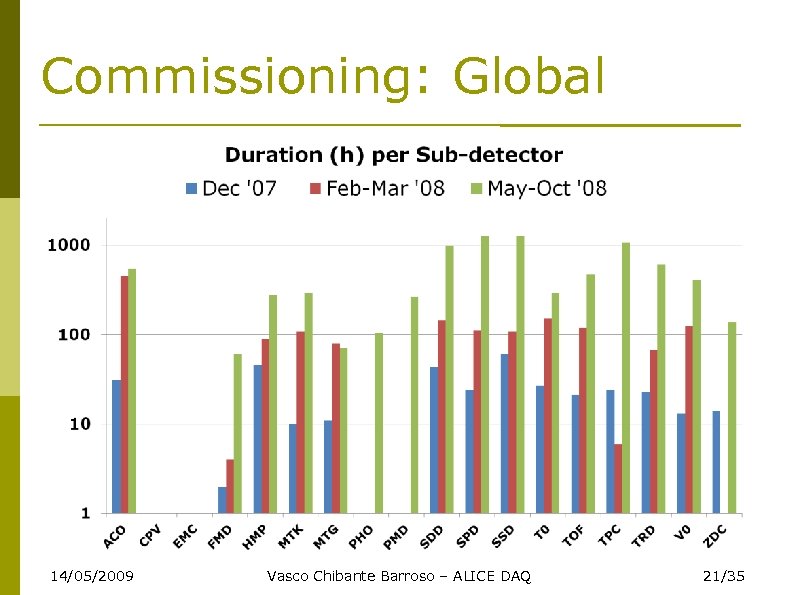 Commissioning: Global

Duration (h) per Sub-detector

Dec '07 Feb-Mar '08 May-Oct '08

1000
100
10
1

ACO CPV EMC FMD HMP MTK MTG PHO PMD SDD SPD SSD T0 TOF TPC TRD V0 ZDC

14/05/2009 Vasco Chibante Barroso – ALICE DAQ 21/35